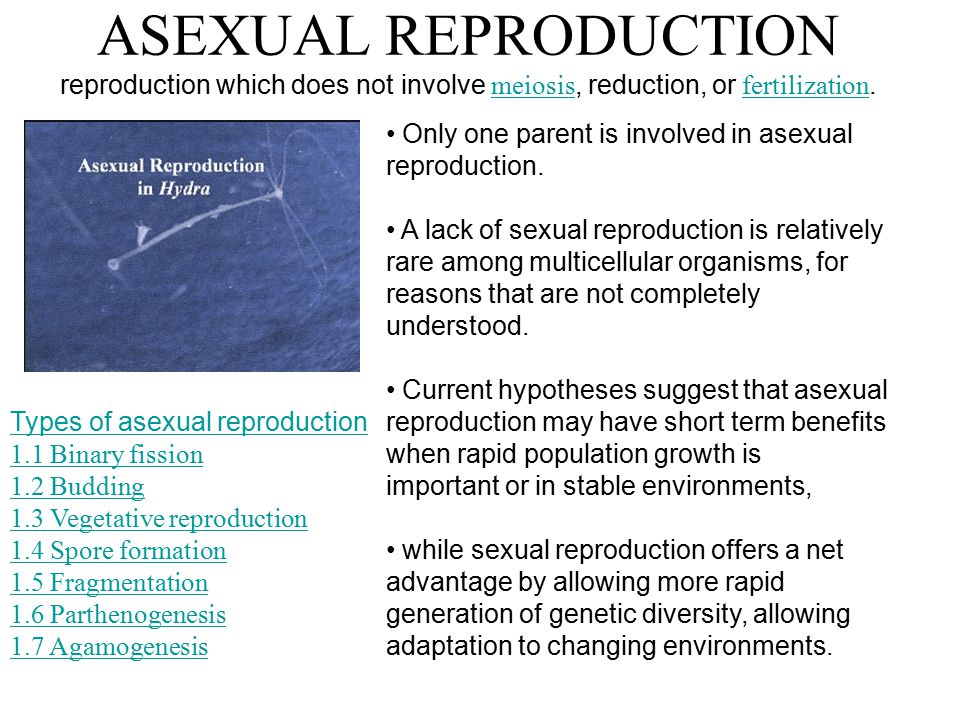 ASEXUAL REPRODUCTION
reproduction which does not involve meiosis, reduction, or fertilization.

Asexual Reproduction in Hydra

Types of asexual reproduction
1.1 Binary fission
1.2 Budding
1.3 Vegetative reproduction
1.4 Spore formation
1.5 Fragmentation
1.6 Parthenogenesis
1.7 Agamogenesis

• Only one parent is involved in asexual reproduction.

• A lack of sexual reproduction is relatively rare among multicellular organisms, for reasons that are not completely understood.

• Current hypotheses suggest that asexual reproduction may have short term benefits when rapid population growth is important or in stable environments,

• while sexual reproduction offers a net advantage by allowing more rapid generation of genetic diversity, allowing adaptation to changing environments.